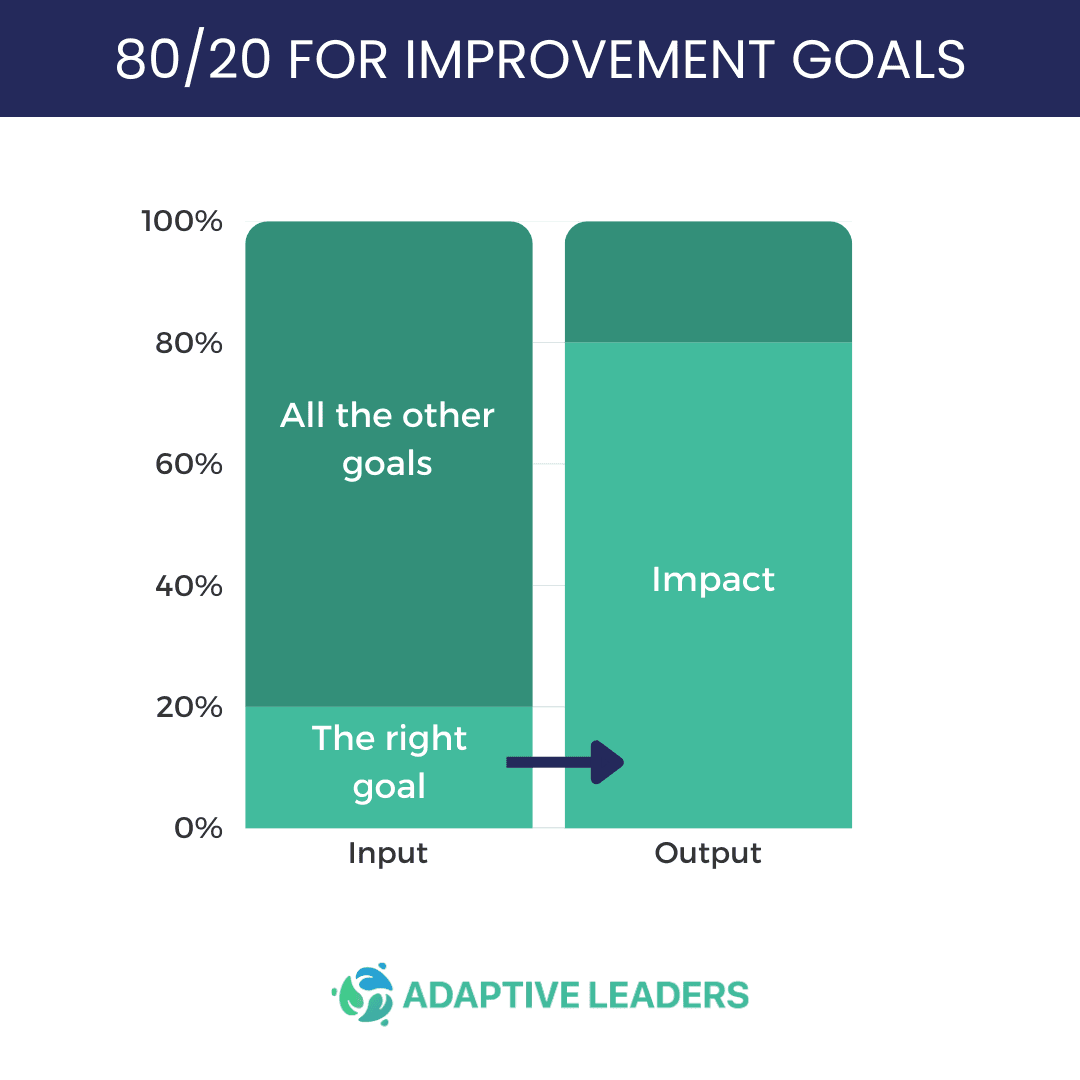 80/20 FOR IMPROVEMENT GOALS

100%
80%
60%
40%
20%
0%

All the other goals

The right goal

Impact

Input

Output

ADAPTIVE LEADERS